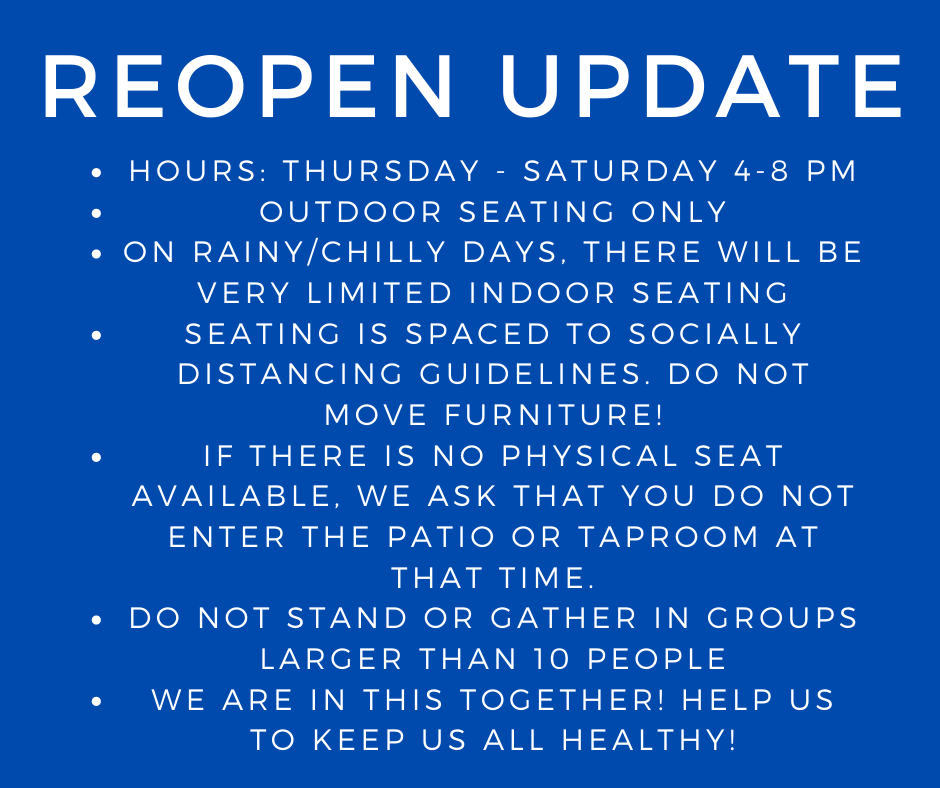 REOPEN UPDATE

- HOURS: THURSDAY - SATURDAY 4-8 PM
- OUTDOOR SEATING ONLY
- ON RAINY/CHILLY DAYS, THERE WILL BE VERY LIMITED INDOOR SEATING
- SEATING IS SPACED TO SOCIALLY DISTANCING GUIDELINES. DO NOT MOVE FURNITURE!
- IF THERE IS NO PHYSICAL SEAT AVAILABLE, WE ASK THAT YOU DO NOT ENTER THE PATIO OR TAPROOM AT THAT TIME.
- DO NOT STAND OR GATHER IN GROUPS LARGER THAN 10 PEOPLE
- WE ARE IN THIS TOGETHER! HELP US TO KEEP US ALL HEALTHY!